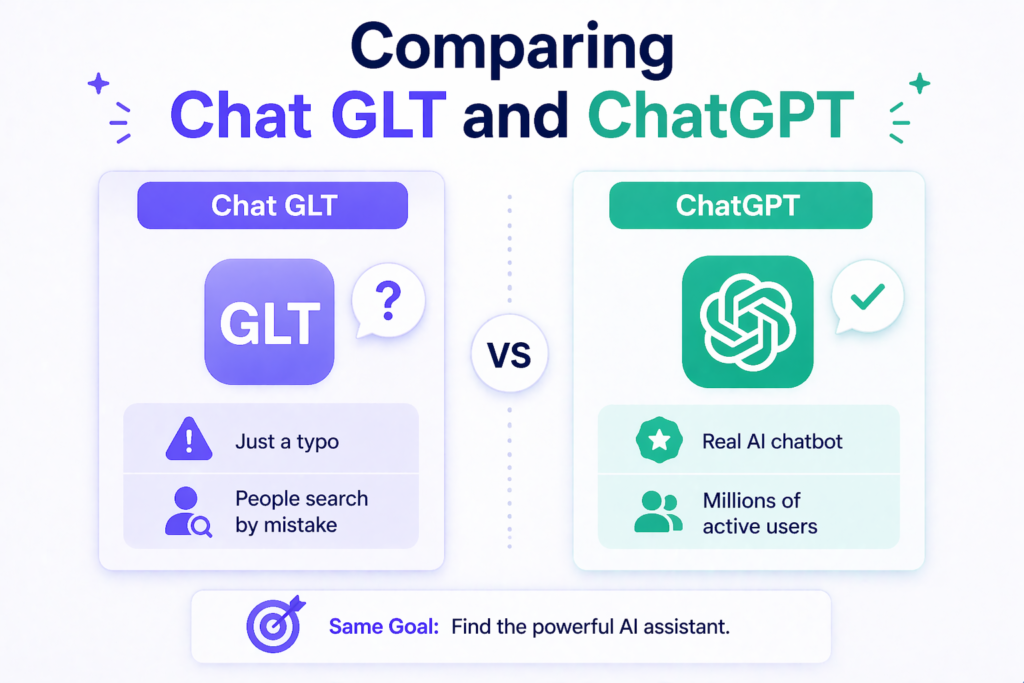 Comparing
Chat GLT and ChatGPT

Chat GLT

GLT

?

Just a typo

People search by mistake

VS

ChatGPT

Real AI chatbot

Millions of active users

Same Goal: Find the powerful AI assistant.